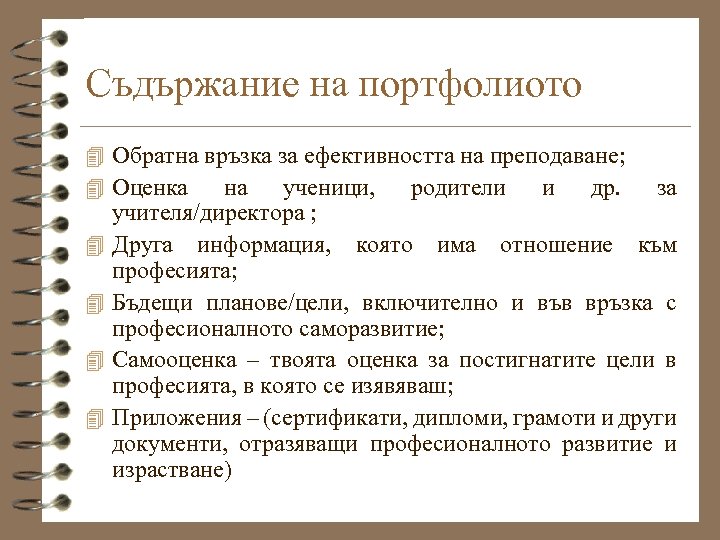 Съдържание на портфолиото

Обратна връзка за ефективността на преподаване;

Оценка на ученици, родители и др. за учителя/директора ;

Друга информация, която има отношение към професията;

Бъдещи планове/цели, включително и във връзка с професионалното саморазвитие;

Самооценка – твоята оценка за постигнатите цели в професията, в която се изявяваш;

Приложения – (сертификати, дипломи, грамоти и други документи, отразяващи професионалното развитие и израстване)